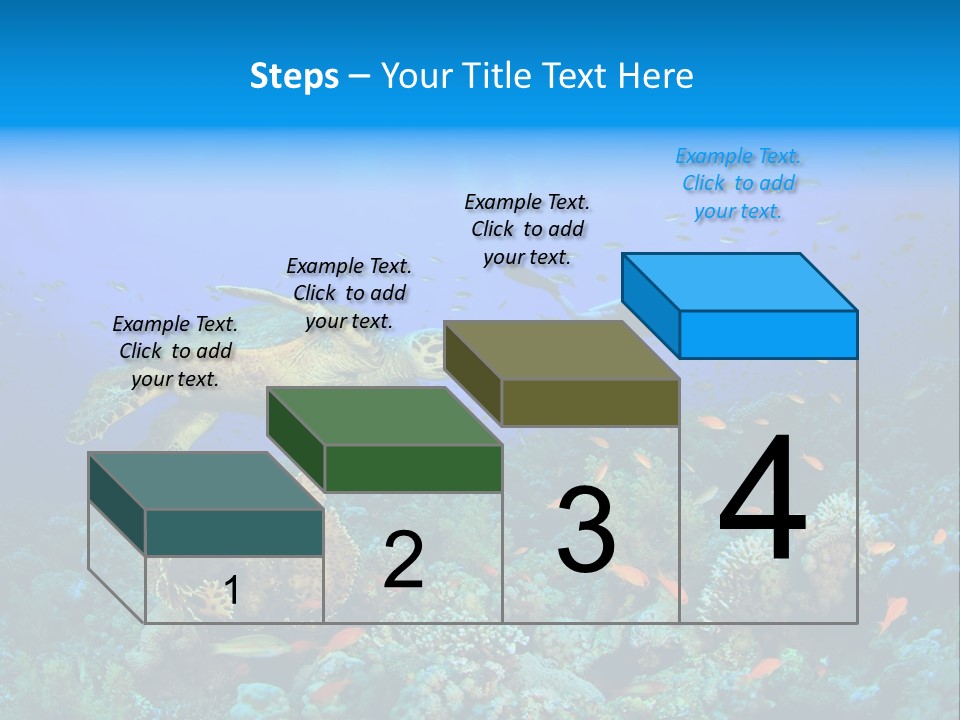 Steps – Your Title Text Here

Example Text. Click to add your text.

Example Text. Click to add your text.

Example Text. Click to add your text.

Example Text. Click to add your text.

1

2

3

4